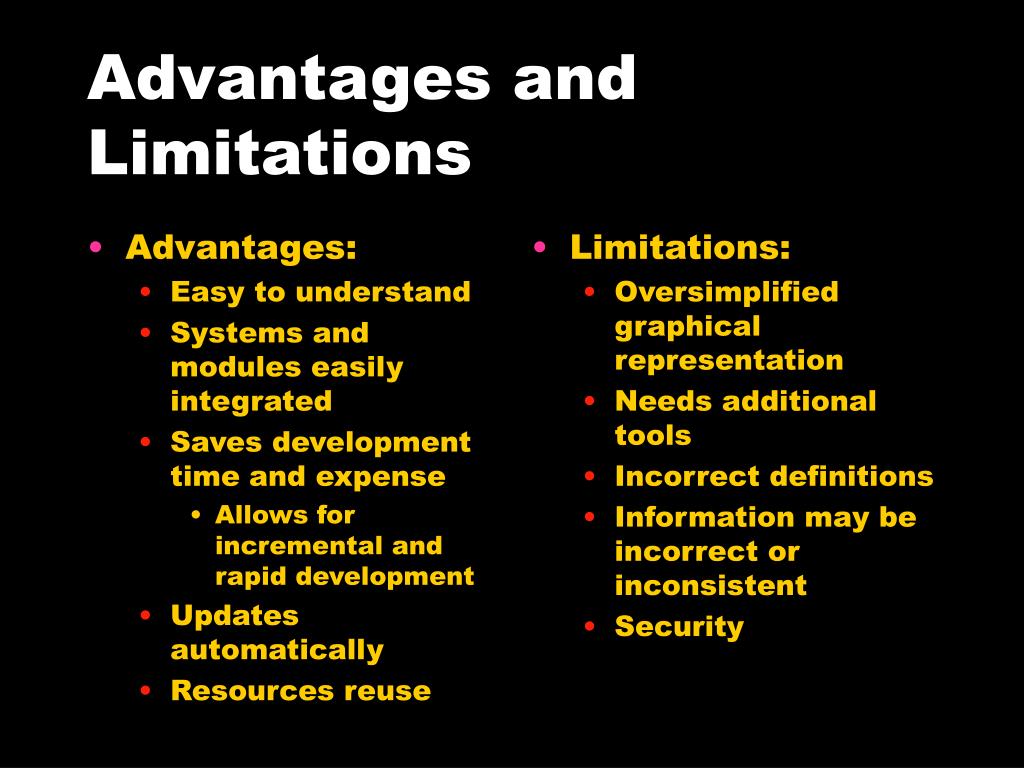 Advantages and Limitations

• Advantages:
  • Easy to understand
  • Systems and modules easily integrated
  • Saves development time and expense
    • Allows for incremental and rapid development
  • Updates automatically
  • Resources reuse

• Limitations:
  • Oversimplified graphical representation
  • Needs additional tools
  • Incorrect definitions
  • Information may be incorrect or inconsistent
  • Security